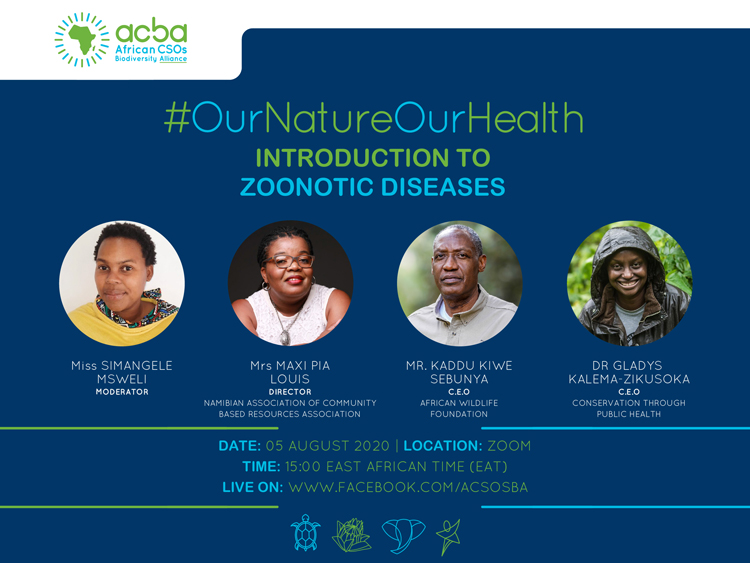 acba
African CSOs
Biodiversity Alliance

#OurNatureOurHealth

INTRODUCTION TO ZOONOTIC DISEASES

Miss SIMANGELE MSWELI
MODERATOR

Mrs MAXI PIA LOUIS
DIRECTOR
NAMIBIAN ASSOCIATION OF COMMUNITY BASED RESOURCES ASSOCIATION

MR. KADDU KIWE SEBUNYA
C.E.O
AFRICAN WILDLIFE FOUNDATION

DR GLADYS KALEMA-ZIKUSOKA
C.E.O
CONSERVATION THROUGH PUBLIC HEALTH

DATE: 05 AUGUST 2020 | LOCATION: ZOOM
TIME: 15:00 EAST AFRICAN TIME (EAT)
LIVE ON: WWW.FACEBOOK.COM/ACSOSBA